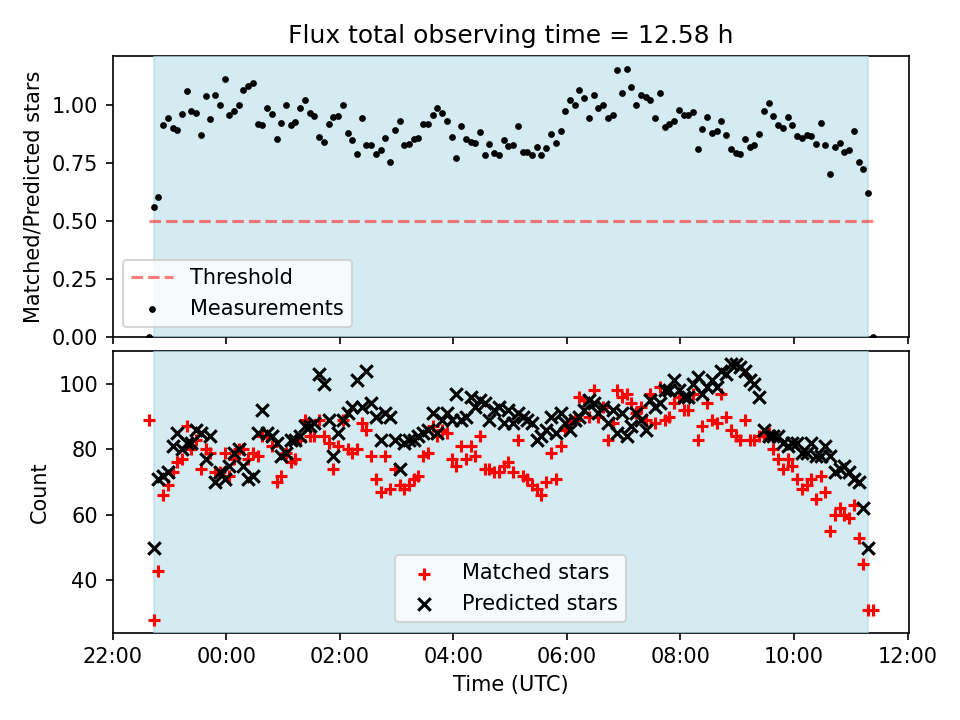 Flux total observing time = 12.58 h

Matched/Predicted stars

1.00
0.75
0.50
0.25
0.00

Threshold
Measurements

Count

100
80
60
40

Matched stars
Predicted stars

22:00 00:00 02:00 04:00 06:00 08:00 10:00 12:00
Time (UTC)